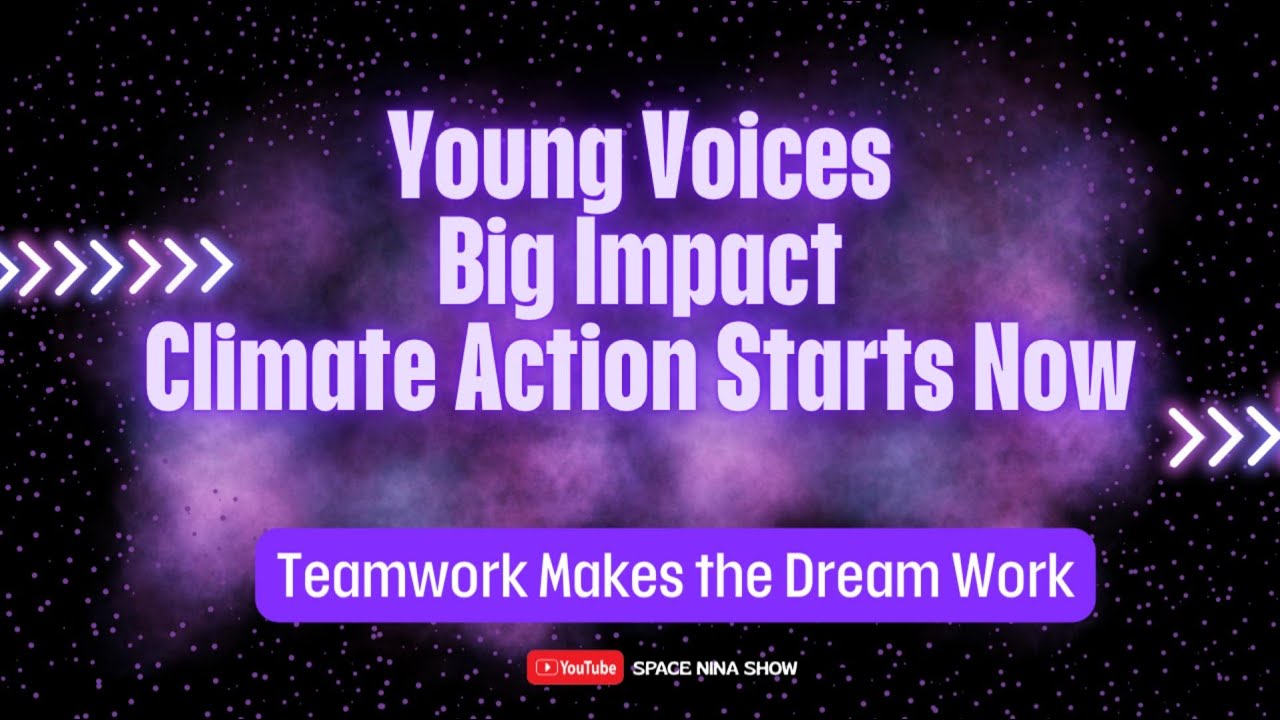 Young Voices
Big Impact
Climate Action Starts Now

Teamwork Makes the Dream Work

YouTube SPACE NINA SHOW